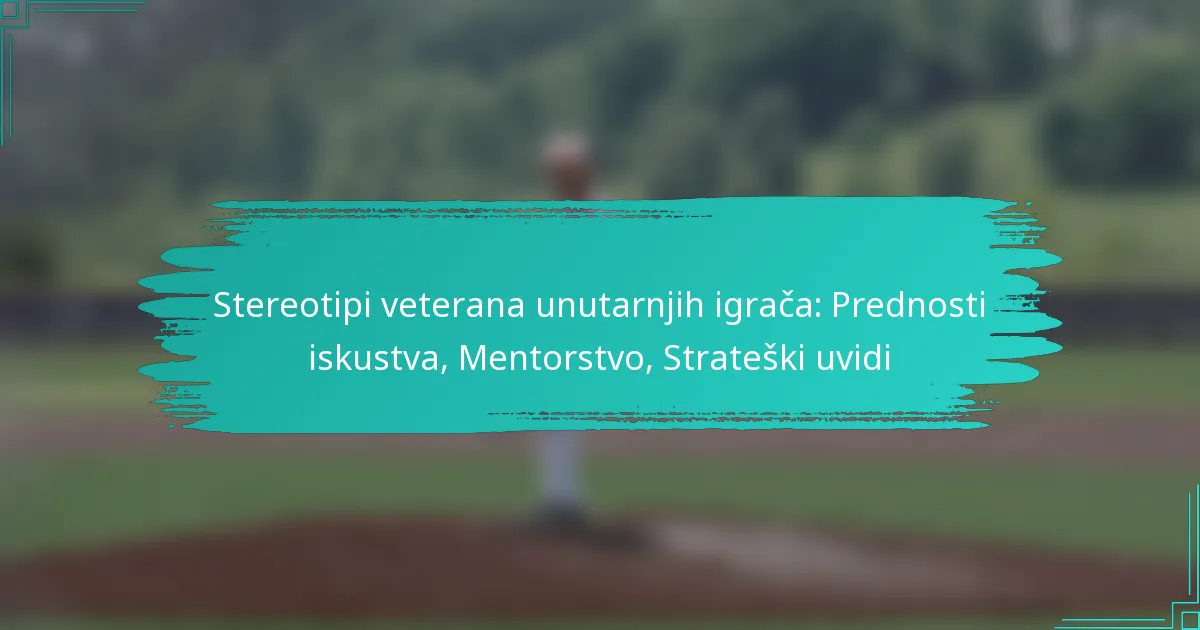 Stereotipi veterana unutarnjih igrača: Prednosti iskustva, Mentorstvo, Strateški uvidi